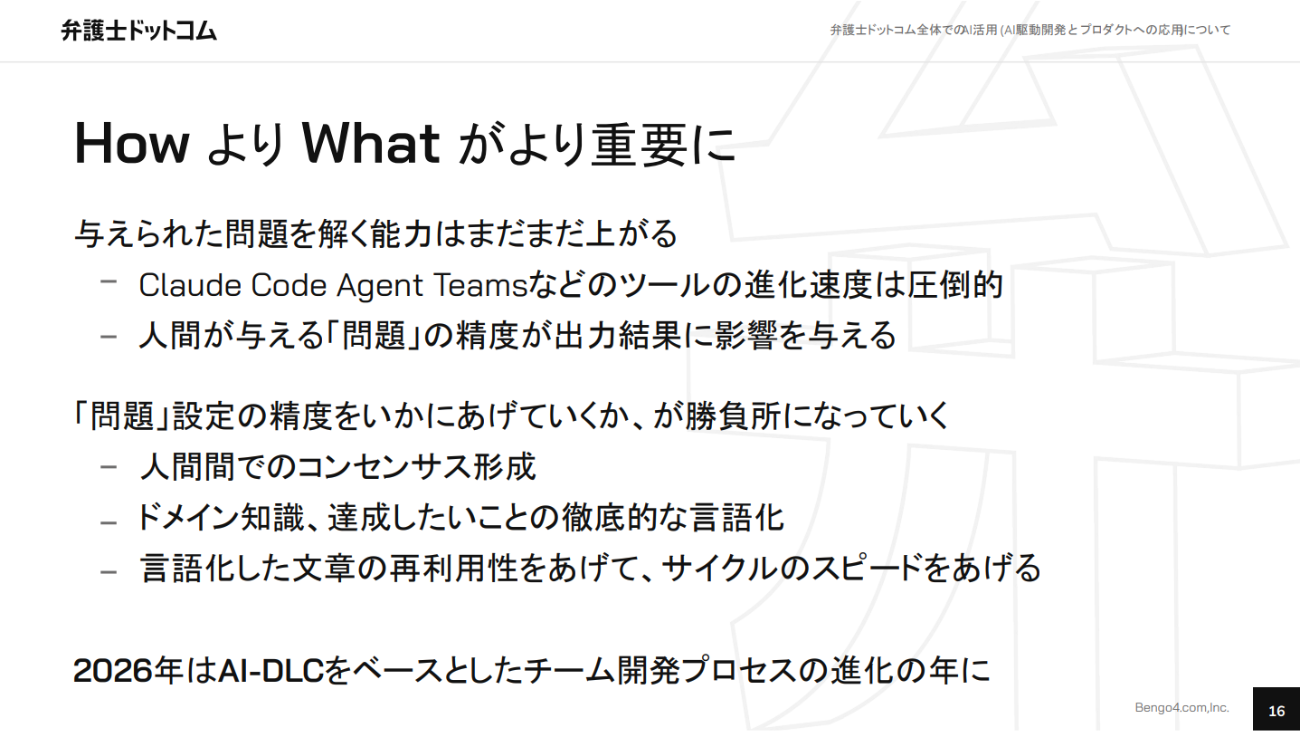 弁護士ドットコム

弁護士ドットコム全体でのAI活用 (AI駆動開発とプロダクトへの応用について

How より What がより重要に

与えられた問題を解く能力はまだまだ上がる
– Claude Code Agent Teamsなどのツールの進化速度は圧倒的
– 人間が与える「問題」の精度が出力結果に影響を与える

「問題」設定の精度をいかにあげていくか、が勝負所になっていく
– 人間間でのコンセンサス形成
– ドメイン知識、達成したいことの徹底的な言語化
– 言語化した文章の再利用性をあげて、サイクルのスピードをあげる

2026年はAI-DLCをベースとしたチーム開発プロセスの進化の年に

Bengo4.com,Inc.

16